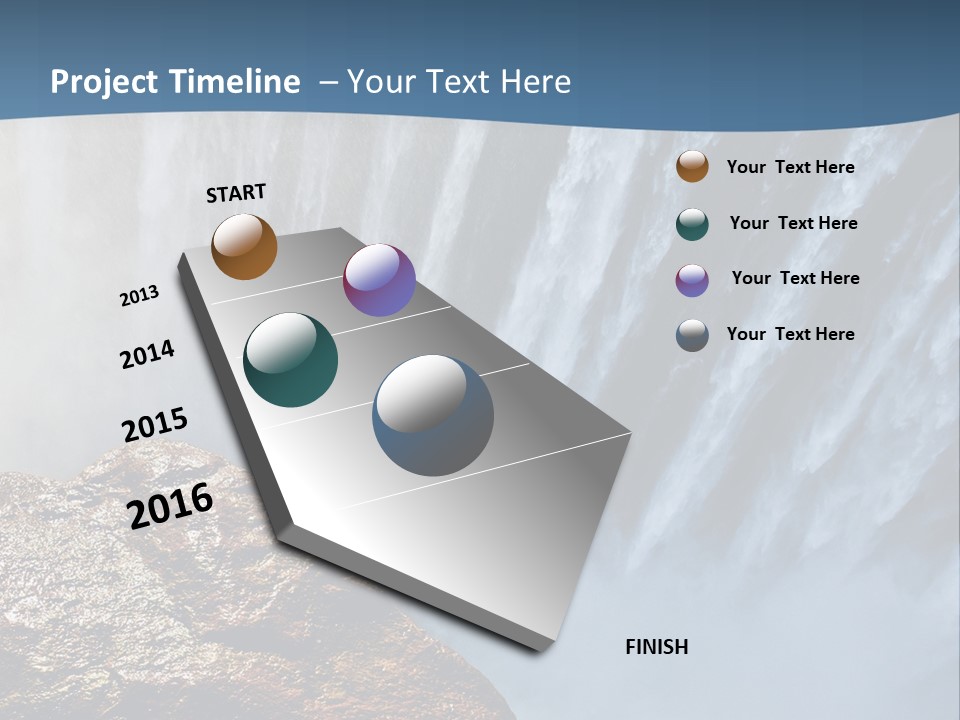 Project Timeline – Your Text Here

START

2013

2014

2015

2016

FINISH

Your Text Here

Your Text Here

Your Text Here

Your Text Here